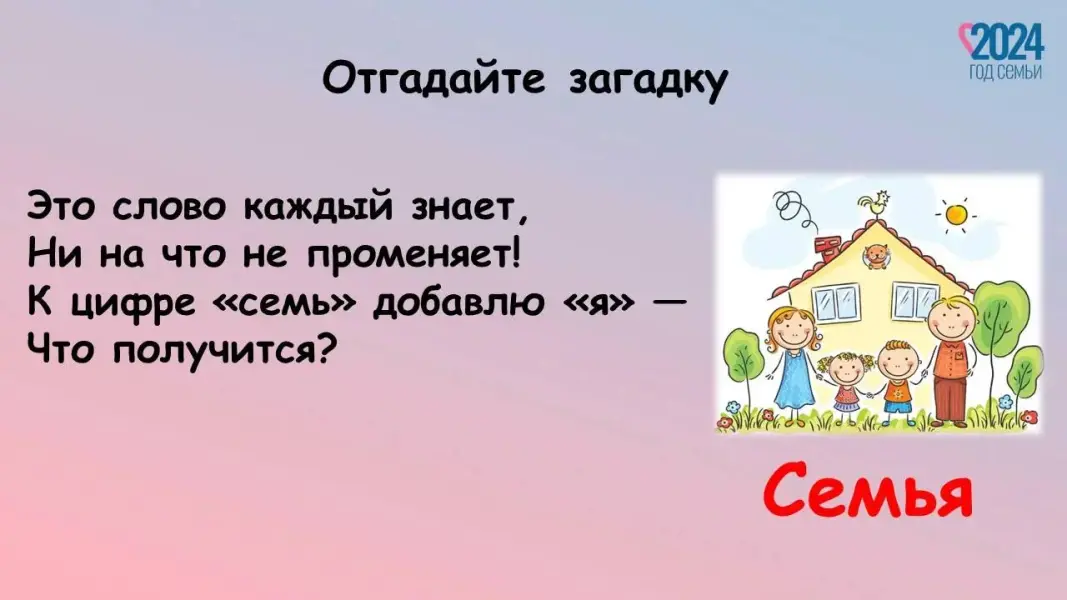 2024
ГОД СЕМЬИ

Отгадайте загадку

Это слово каждый знает,
Ни на что не променяет!
К цифре «семь» добавлю «я» —
Что получится?

Семья